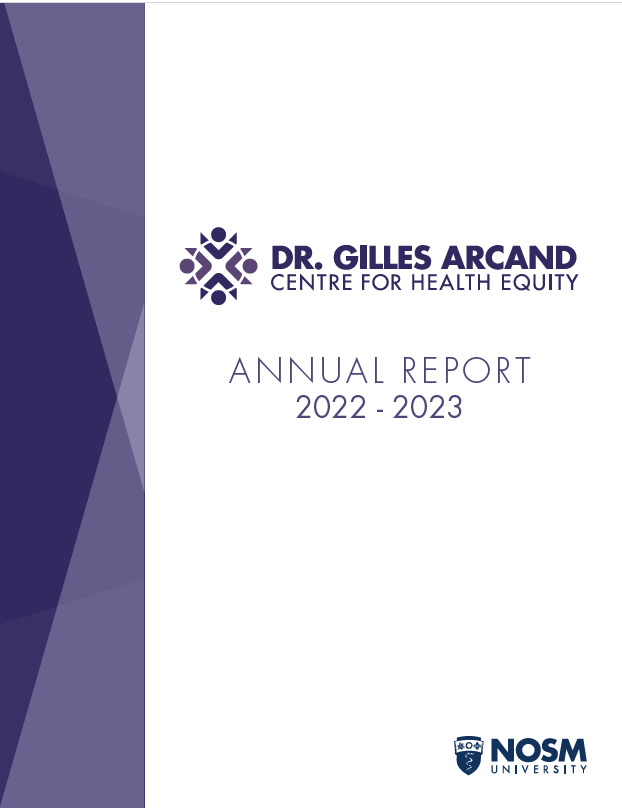 DR. GILLES ARCAND
CENTRE FOR HEALTH EQUITY

ANNUAL REPORT
2022 - 2023

NOSM
UNIVERSITY